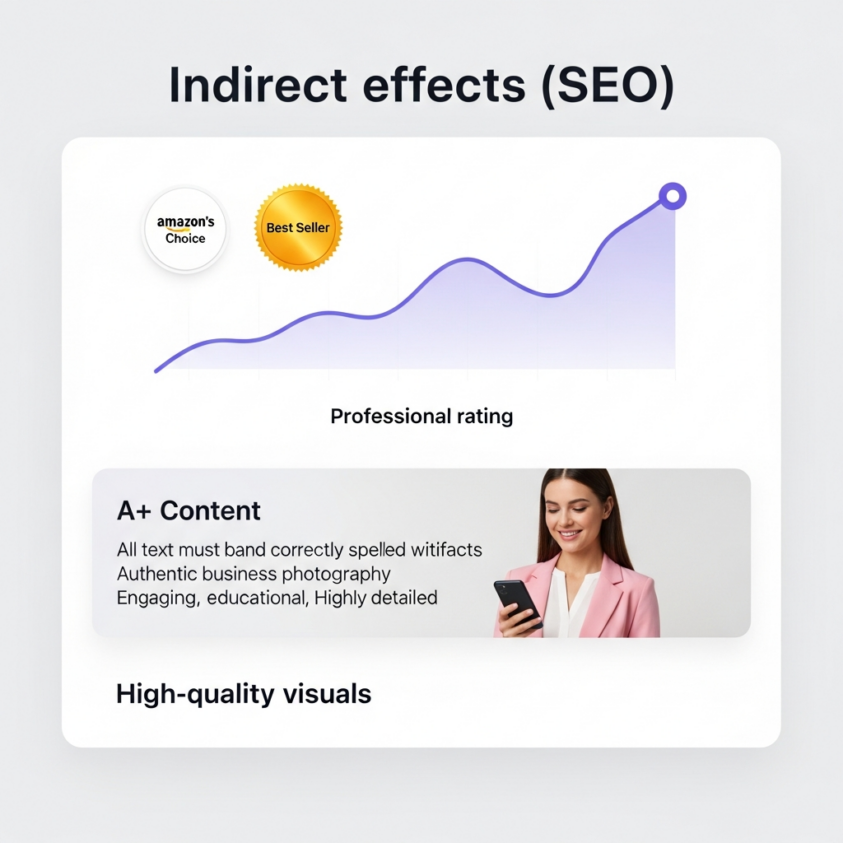 Indirect effects (SEO)

amazon's Choice

Best Seller

Professional rating

A+ Content

All text must band correctly spelled witifacts
Authentic business photography
Engaging, educational, Highly detailed

High-quality visuals